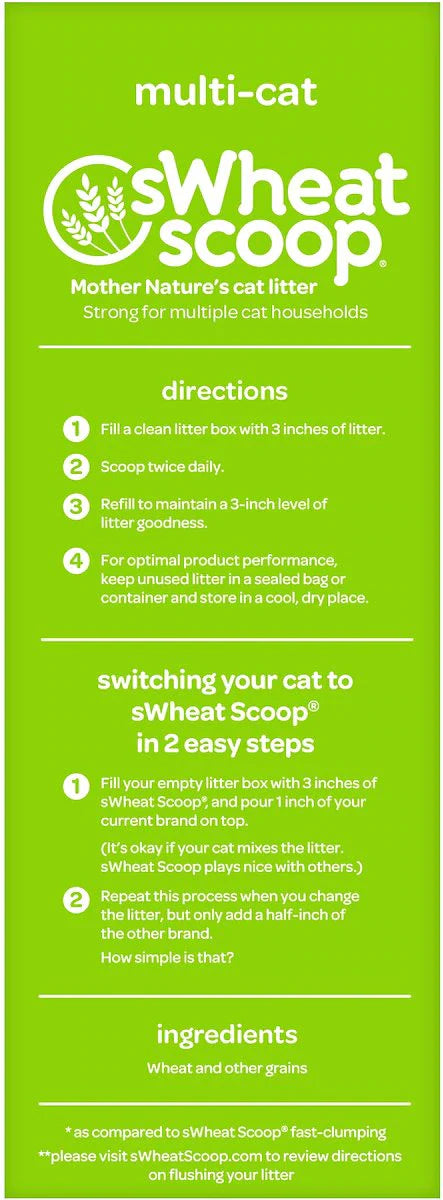 multi-cat

sWheat scoop®

Mother Nature's cat litter

Strong for multiple cat households

directions

1 Fill a clean litter box with 3 inches of litter.

2 Scoop twice daily.

3 Refill to maintain a 3-inch level of litter goodness.

4 For optimal product performance, keep unused litter in a sealed bag or container and store in a cool, dry place.

switching your cat to sWheat Scoop® in 2 easy steps

1 Fill your empty litter box with 3 inches of sWheat Scoop®, and pour 1 inch of your current brand on top.

(It's okay if your cat mixes the litter. sWheat Scoop plays nice with others.)

2 Repeat this process when you change the litter, but only add a half-inch of the other brand.

How simple is that?

ingredients

Wheat and other grains

* as compared to sWheat Scoop® fast-clumping

**please visit sWheatScoop.com to review directions on flushing your litter